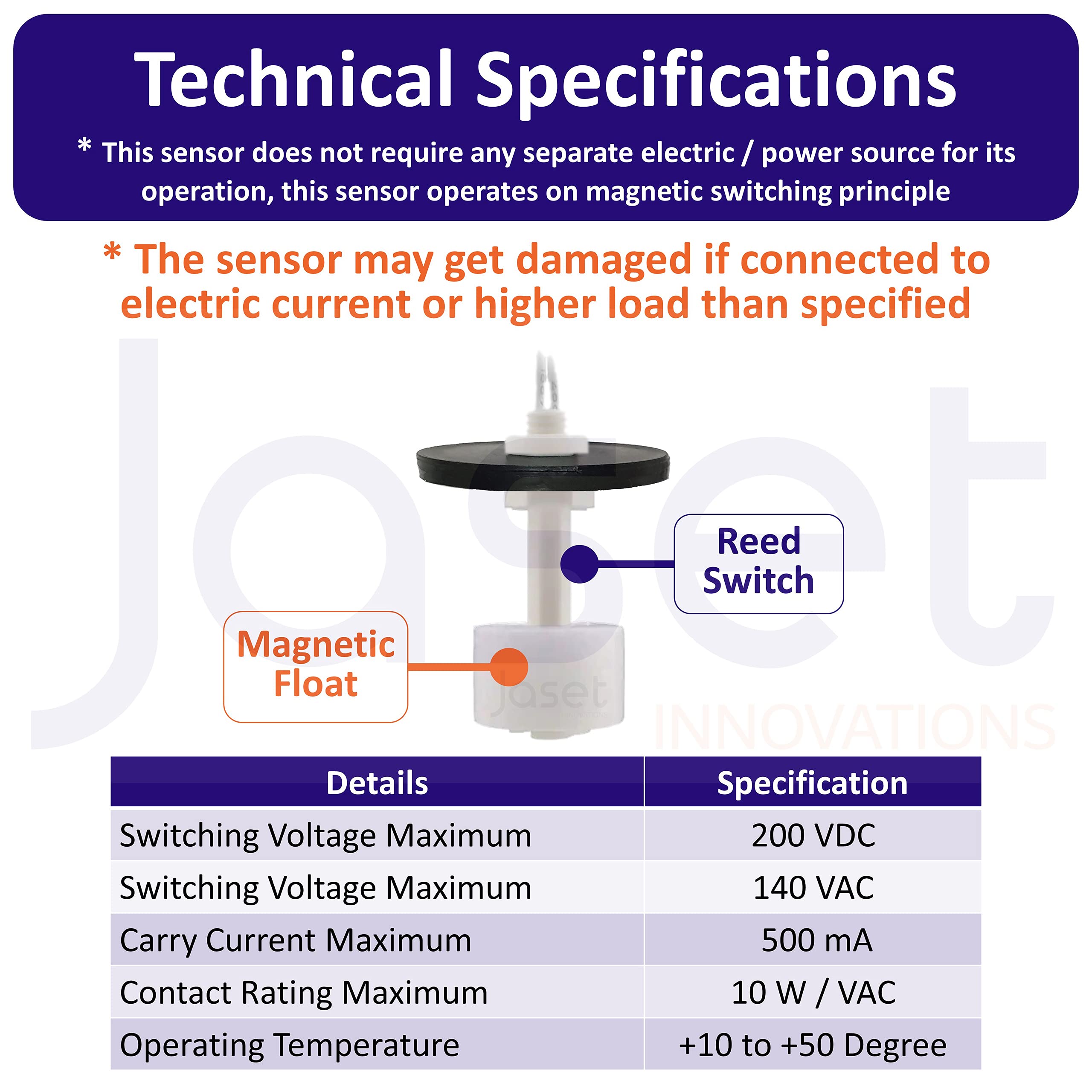 Technical Specifications

* This sensor does not require any separate electric / power source for its operation, this sensor operates on magnetic switching principle

* The sensor may get damaged if connected to electric current or higher load than specified

Jaset

INNOVATIONS

Reed Switch

Magnetic Float

Jaset

| Details | Specification |
|---|---|
| Switching Voltage Maximum | 200 VDC |
| Switching Voltage Maximum | 140 VAC |
| Carry Current Maximum | 500 mA |
| Contact Rating Maximum | 10 W / VAC |
| Operating Temperature | +10 to +50 Degree |